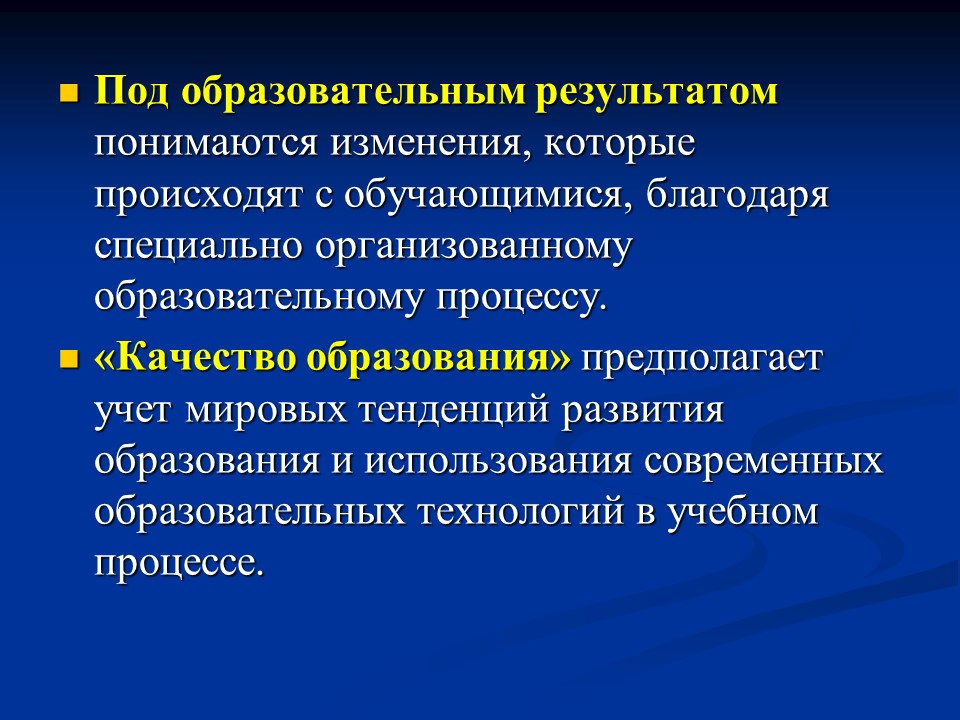 Под образовательным результатом понимаются изменения, которые происходят с обучающимися, благодаря специально организованному образовательному процессу.

«Качество образования» предполагает учет мировых тенденций развития образования и использования современных образовательных технологий в учебном процессе.